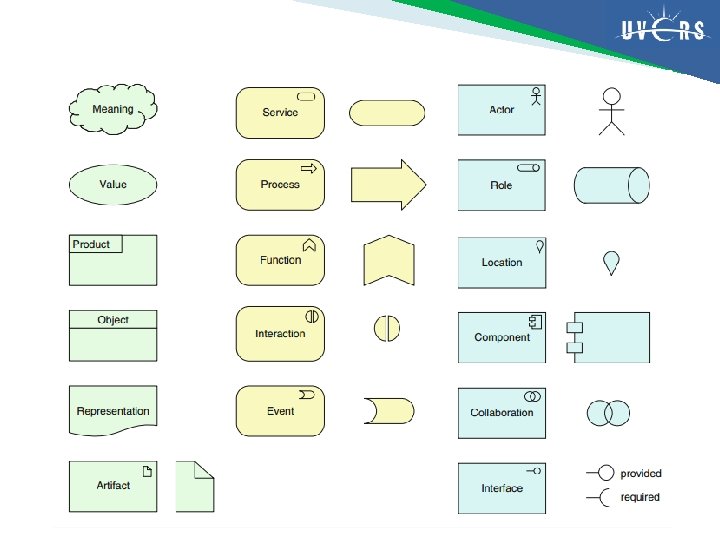 UVERS

Meaning

Value

Product

Object

Representation

Artifact

Service

Process

Function

Interaction

Event

Actor

Role

Location

Component

Collaboration

Interface

provided

required